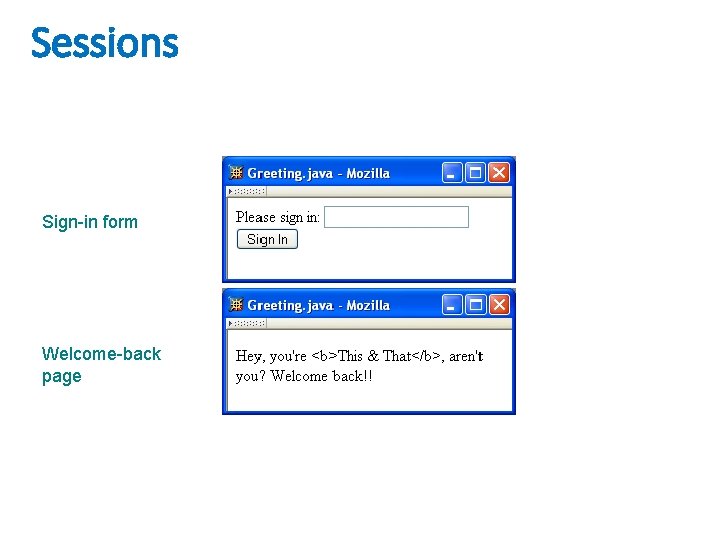 Sessions

Sign-in form

Greeting.java - Mozilla

Please sign in:

Sign In

Welcome-back page

Greeting.java - Mozilla

Hey, you're <b>This & That</b>, aren't you? Welcome back!!